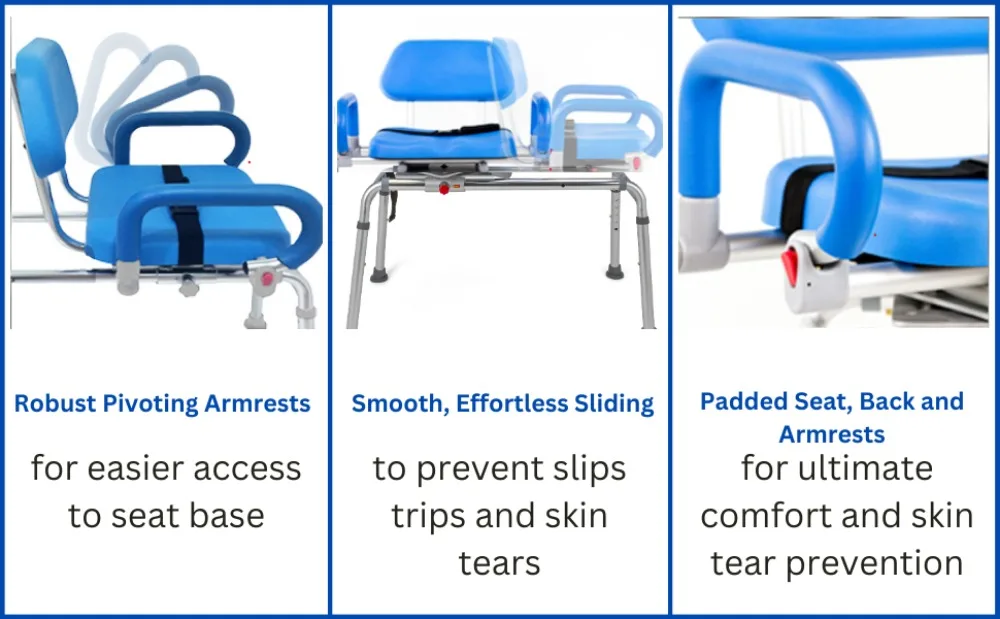 Robust Pivoting Armrests

for easier access to seat base

Smooth, Effortless Sliding

to prevent slips trips and skin tears

Padded Seat, Back and Armrests

for ultimate comfort and skin tear prevention